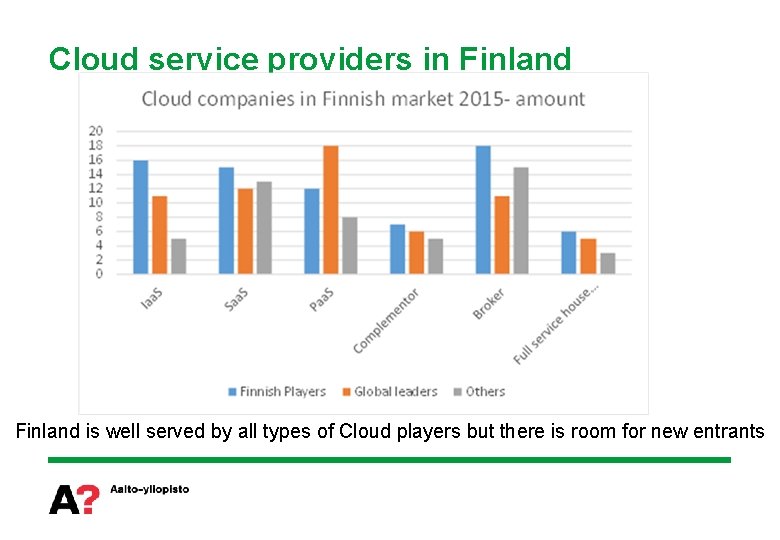 Cloud service providers in Finland

Cloud companies in Finnish market 2015- amount

20
18
16
14
12
10
8
6
4
2
0

IaaS
SaaS
PaaS
Complementor
Broker
Full service house...

Finnish Players
Global leaders
Others

Finland is well served by all types of Cloud players but there is room for new entrants

A? Aalto-yliopisto